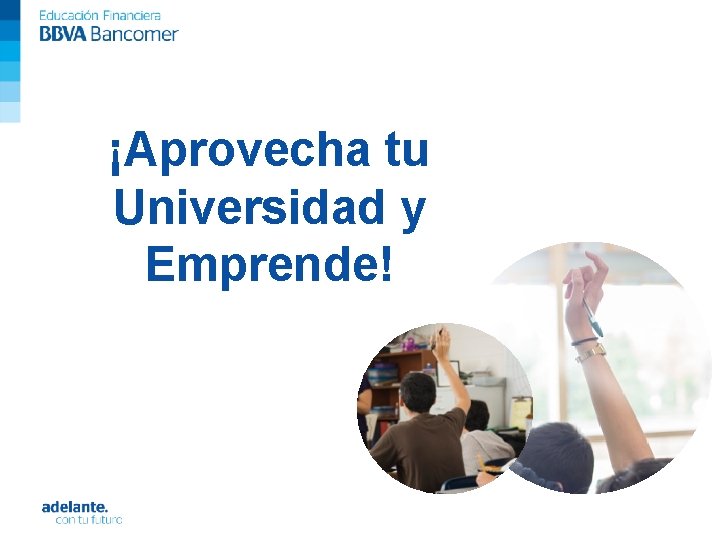 Educación Financiera
BBVA Bancomer

¡Aprovecha tu Universidad y Emprende!

adelante.
con tu futuro